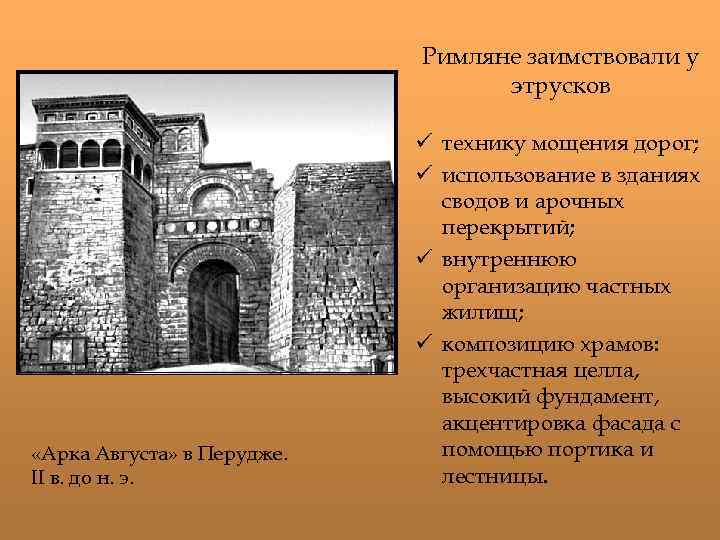 Римляне заимствовали у этрусков

✓ технику мощения дорог;
✓ использование в зданиях сводов и арочных перекрытий;
✓ внутреннюю организацию частных жилищ;
✓ композицию храмов: трехчастная целла, высокий фундамент, акцентировка фасада с помощью портика и лестницы.

«Арка Августа» в Перудже.
II в. до н. э.